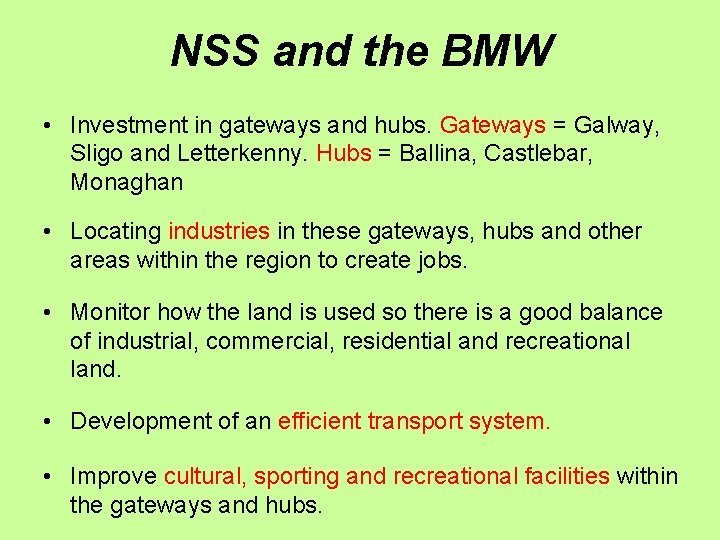 NSS and the BMW

• Investment in gateways and hubs. Gateways = Galway, Sligo and Letterkenny. Hubs = Ballina, Castlebar, Monaghan

• Locating industries in these gateways, hubs and other areas within the region to create jobs.

• Monitor how the land is used so there is a good balance of industrial, commercial, residential and recreational land.

• Development of an efficient transport system.

• Improve cultural, sporting and recreational facilities within the gateways and hubs.